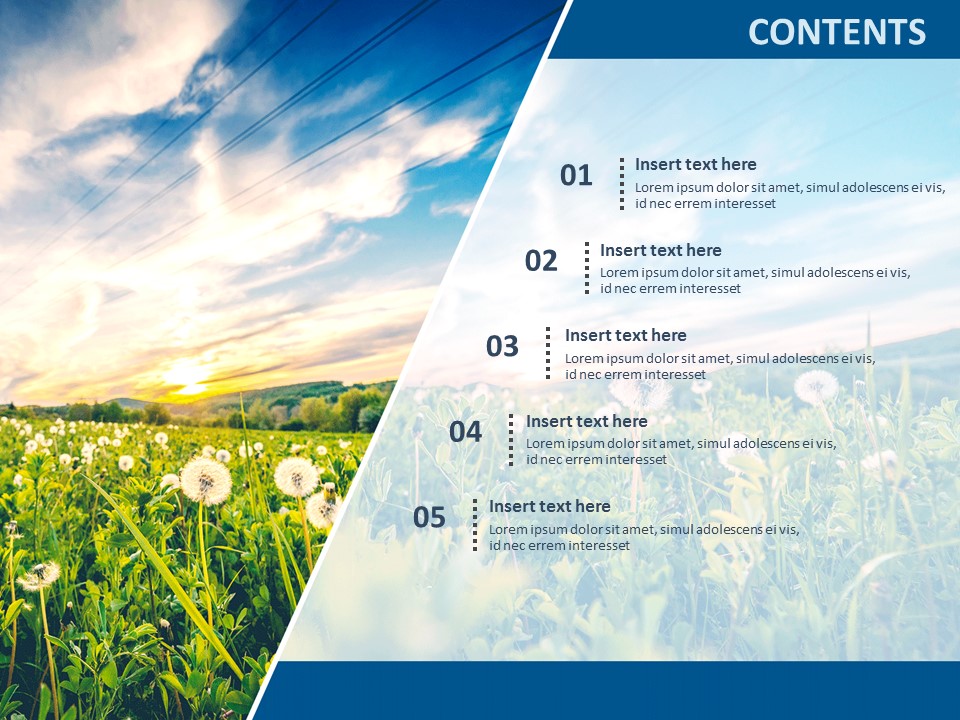 CONTENTS

01
Insert text here
Lorem ipsum dolor sit amet, simul adolescens ei vis, id nec errem interesset

02
Insert text here
Lorem ipsum dolor sit amet, simul adolescens ei vis, id nec errem interesset

03
Insert text here
Lorem ipsum dolor sit amet, simul adolescens ei vis, id nec errem interesset

04
Insert text here
Lorem ipsum dolor sit amet, simul adolescens ei vis, id nec errem interesset

05
Insert text here
Lorem ipsum dolor sit amet, simul adolescens ei vis, id nec errem interesset